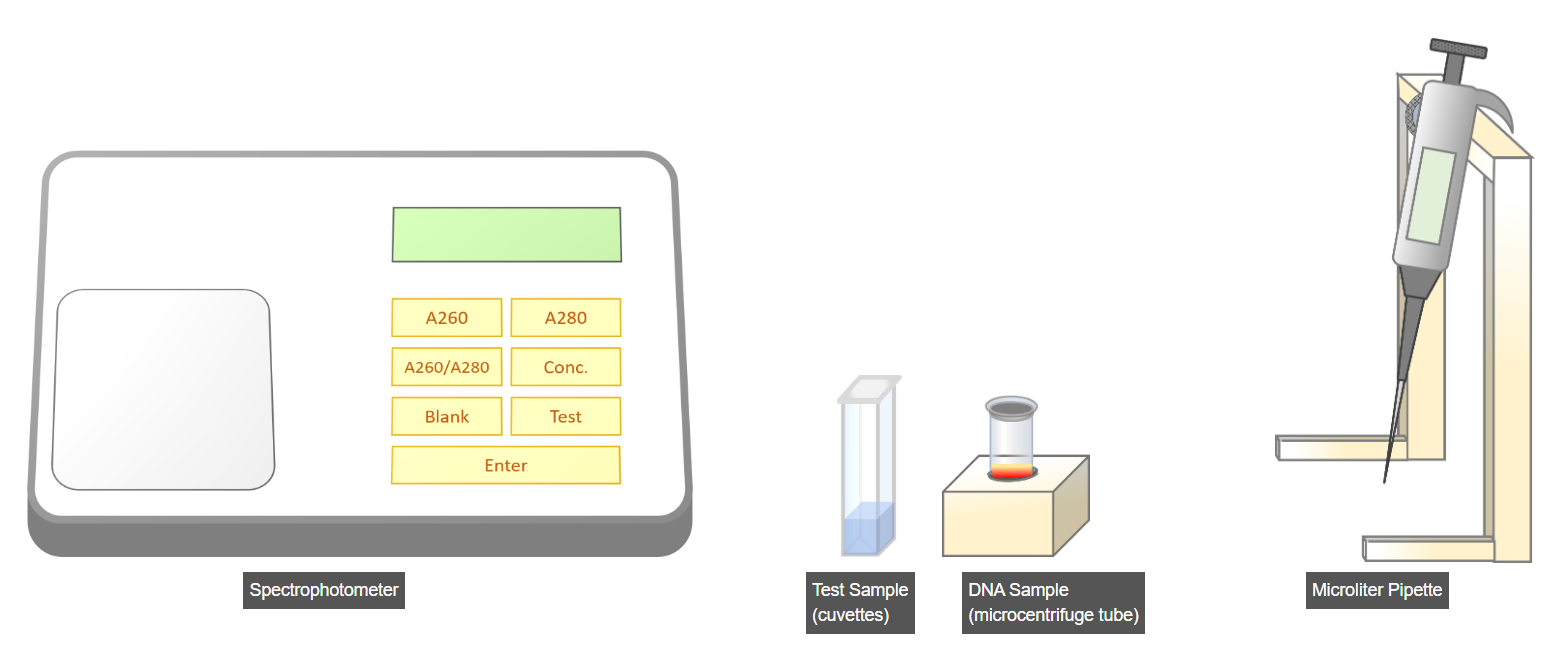 A260
A280
A260/A280
Conc.
Blank
Test
Enter

Spectrophotometer

Test Sample (cuvettes)

DNA Sample (microcentrifuge tube)

Microliter Pipette